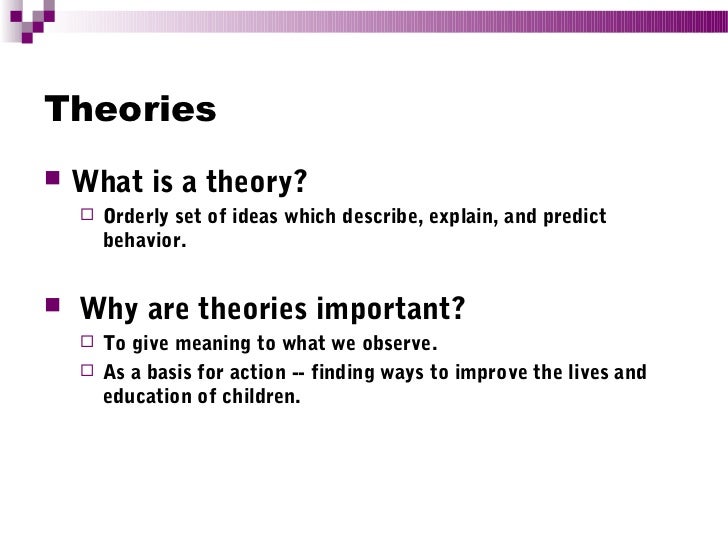 Theories

What is a theory?

Orderly set of ideas which describe, explain, and predict behavior.

Why are theories important?

To give meaning to what we observe.

As a basis for action -- finding ways to improve the lives and education of children.